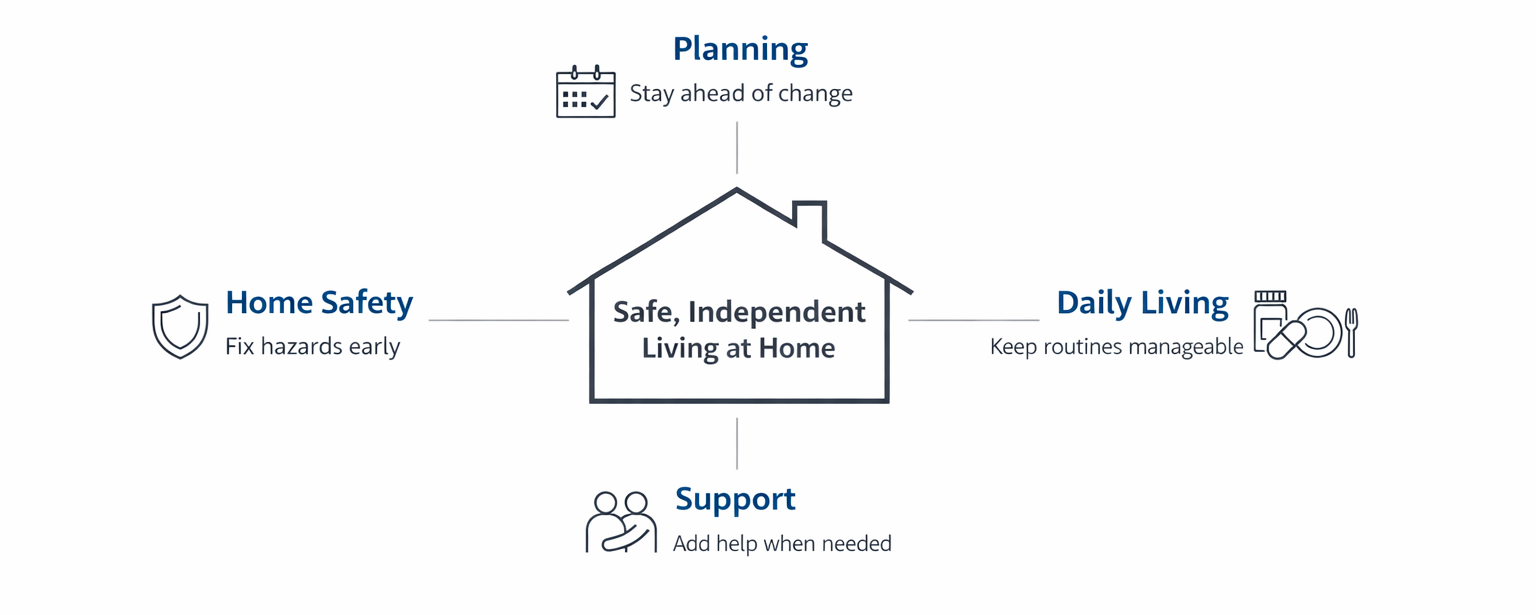 Planning
Stay ahead of change

Home Safety
Fix hazards early

Safe, Independent Living at Home

Daily Living
Keep routines manageable

Support
Add help when needed